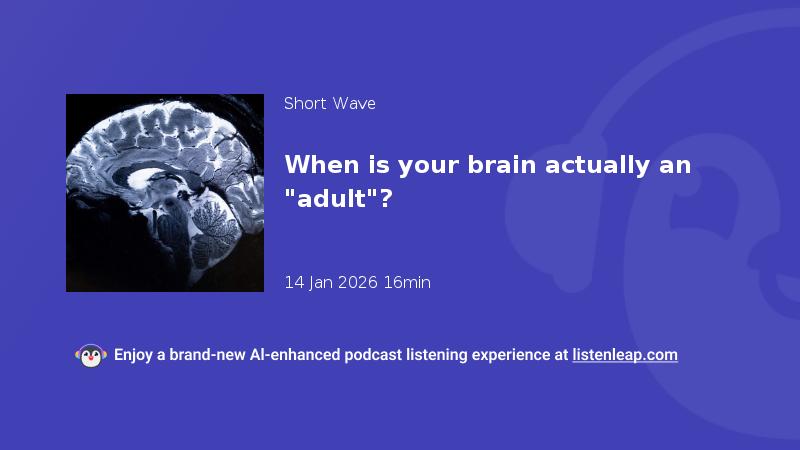 Short Wave

When is your brain actually an "adult"?

14 Jan 2026 16min

Enjoy a brand-new AI-enhanced podcast listening experience at listenleap.com